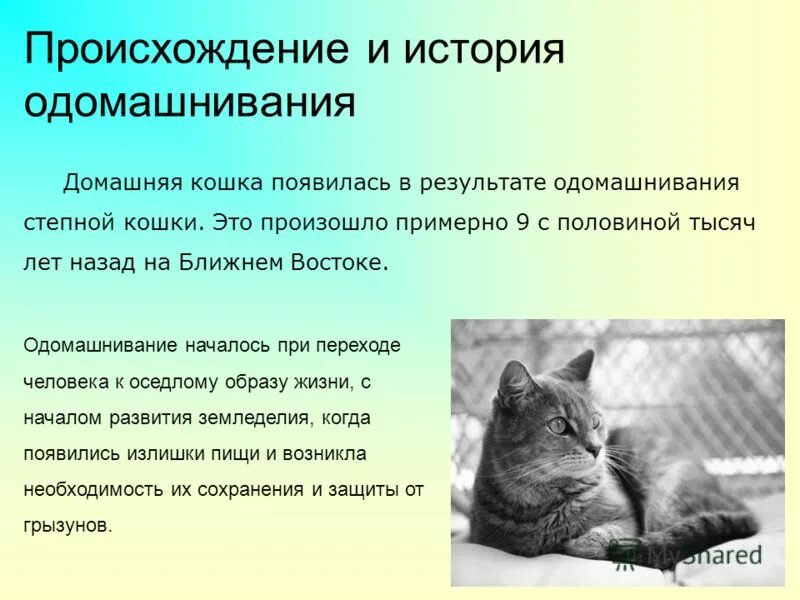 Происхождение и история одомашнивания

Домашняя кошка появилась в результате одомашнивания степной кошки. Это произошло примерно 9 с половиной тысяч лет назад на Ближнем Востоке.

Одомашнивание началось при переходе человека к оседлому образу жизни, с началом развития земледелия, когда появились излишки пищи и возникла необходимость их сохранения и защиты от грызунов.

MyShared